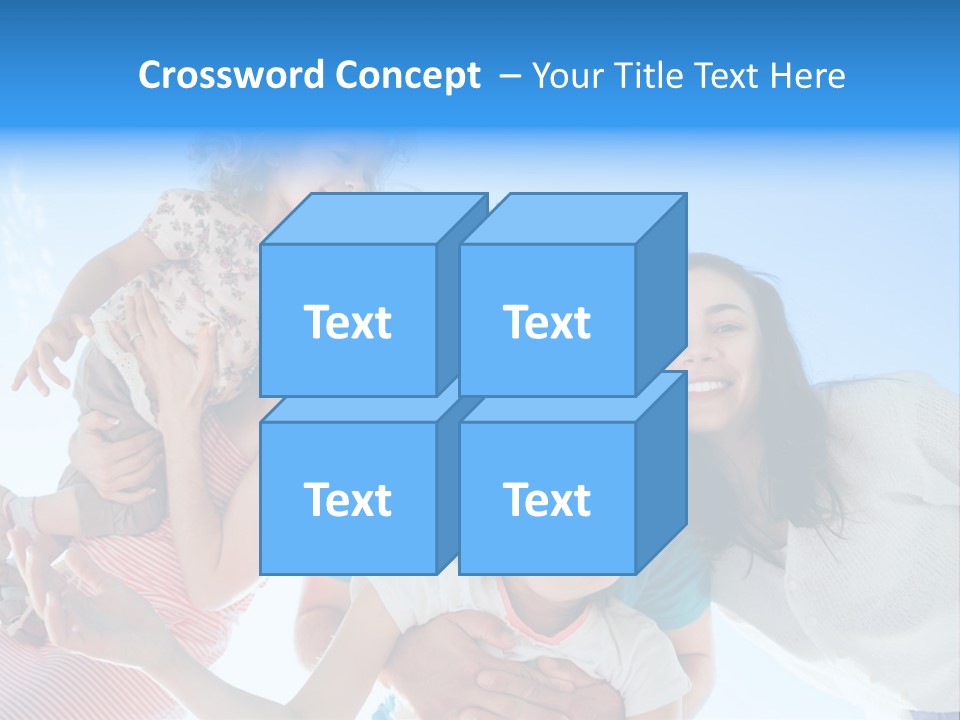 Crossword Concept – Your Title Text Here

Text

Text

Text

Text